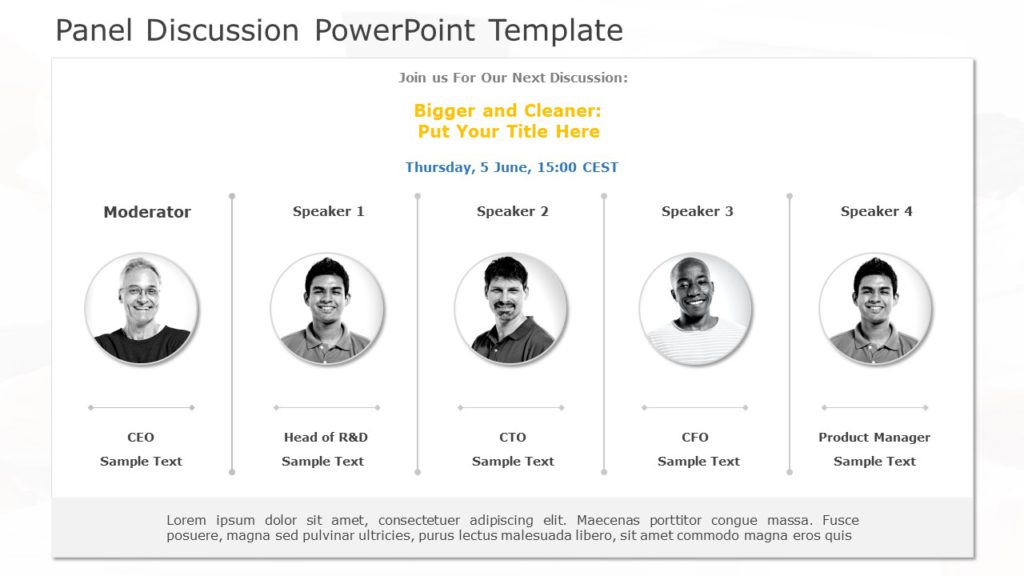 Panel Discussion PowerPoint Template

Join us For Our Next Discussion:

Bigger and Cleaner:
Put Your Title Here

Thursday, 5 June, 15:00 CEST

Moderator

CEO
Sample Text

Speaker 1

Head of R&D
Sample Text

Speaker 2

CTO
Sample Text

Speaker 3

CFO
Sample Text

Speaker 4

Product Manager
Sample Text

Lorem ipsum dolor sit amet, consectetuer adipiscing elit. Maecenas porttitor congue massa. Fusce posuere, magna sed pulvinar ultricies, purus lectus malesuada libero, sit amet commodo magna eros quis